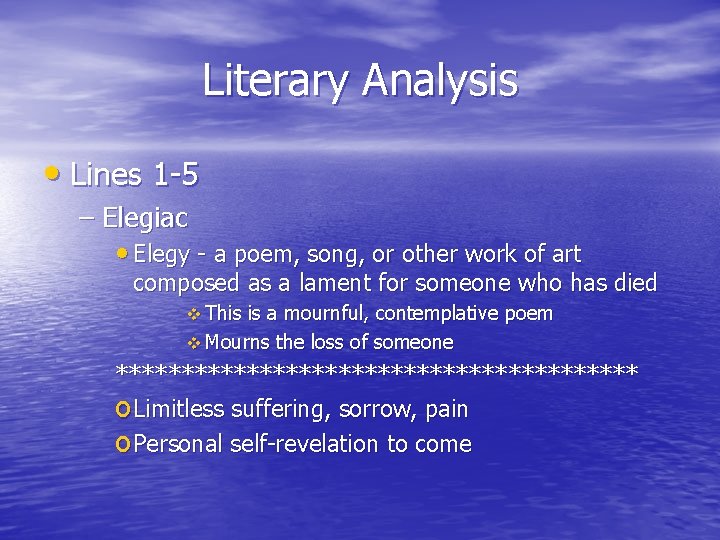 Literary Analysis

• Lines 1-5
– Elegiac
• Elegy - a poem, song, or other work of art composed as a lament for someone who has died
❖ This is a mournful, contemplative poem
❖ Mourns the loss of someone
****************************************
o Limitless suffering, sorrow, pain
o Personal self-revelation to come